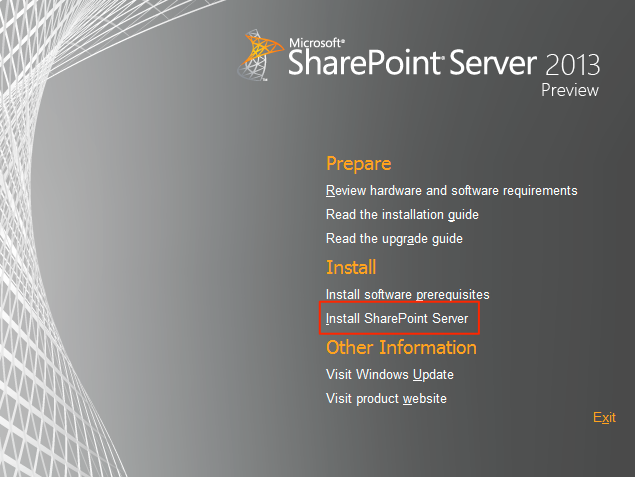 Microsoft®
SharePoint® Server 2013
Preview

Prepare
Review hardware and software requirements
Read the installation guide
Read the upgrade guide

Install
Install software prerequisites
Install SharePoint Server

Other Information
Visit Windows Update
Visit product website

Exit